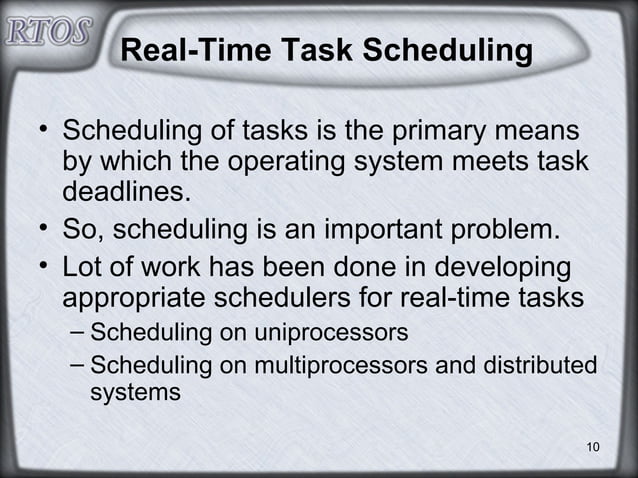 RTOS

Real-Time Task Scheduling

• Scheduling of tasks is the primary means by which the operating system meets task deadlines.
• So, scheduling is an important problem.
• Lot of work has been done in developing appropriate schedulers for real-time tasks
– Scheduling on uniprocessors
– Scheduling on multiprocessors and distributed systems

10